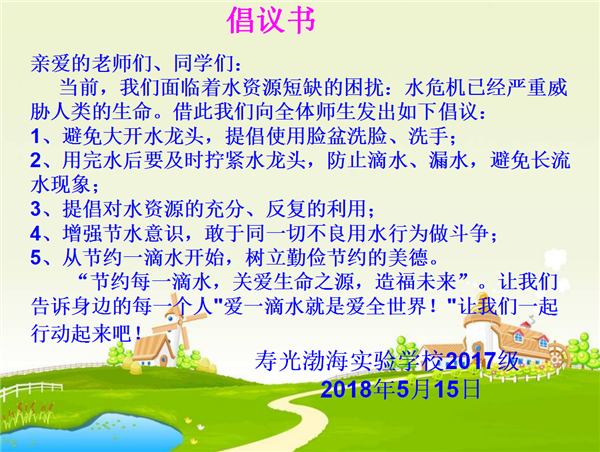 倡议书

亲爱的老师们、同学们：

当前，我们面临着水资源短缺的困扰：水危机已经严重威胁人类的生命。借此我们向全体师生发出如下倡议：

1、避免大开水龙头，提倡使用脸盆洗脸、洗手；

2、用完水后要及时拧紧水龙头，防止滴水、漏水，避免长流水现象；

3、提倡对水资源的充分、反复的利用；

4、增强节水意识，敢于同一切不良用水行为做斗争；

5、从节约一滴水开始，树立勤俭节约的美德。

“节约每一滴水，关爱生命之源，造福未来”。让我们告诉身边的每一个人"爱一滴水就是爱全世界！"让我们一起行动起来吧！

寿光渤海实验学校2017级

2018年5月15日